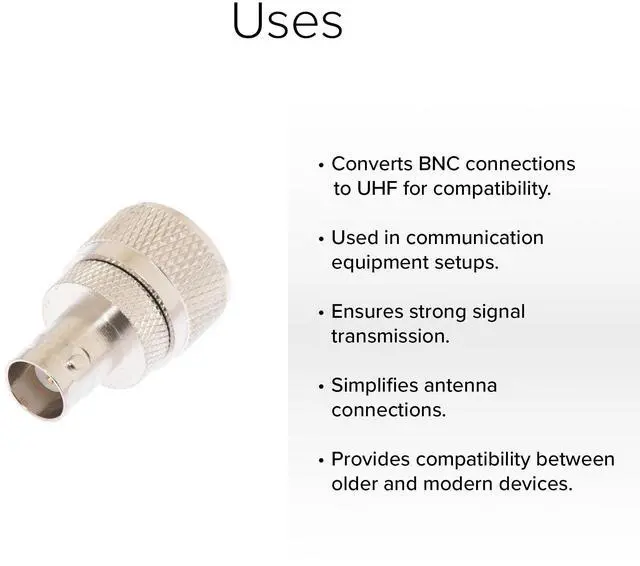 Uses

• Converts BNC connections to UHF for compatibility.

• Used in communication equipment setups.

• Ensures strong signal transmission.

• Simplifies antenna connections.

• Provides compatibility between older and modern devices.